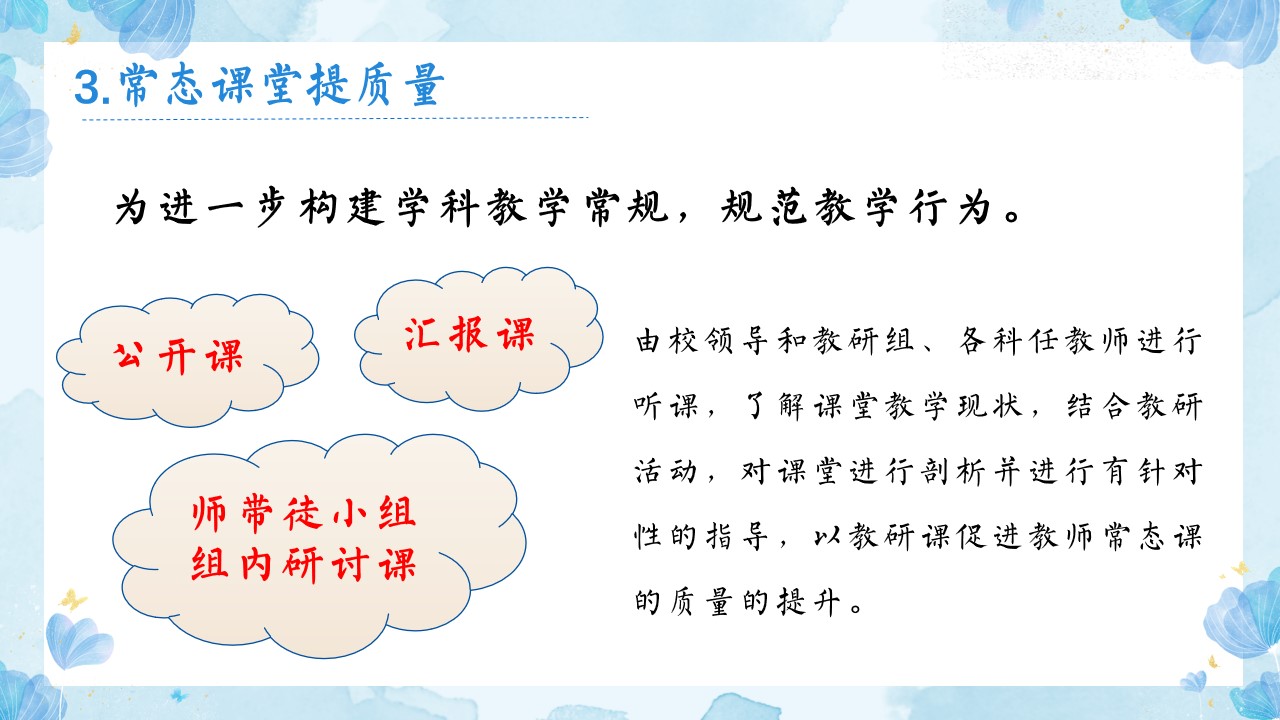 3.常态课堂提质量

为进一步构建学科教学常规，规范教学行为。

公开课

汇报课

师带徒小组
组内研讨课

由校领导和教研组、各科任教师进行听课，了解课堂教学现状，结合教研活动，对课堂进行剖析并进行有针对性的指导，以教研课促进教师常态课的质量的提升。